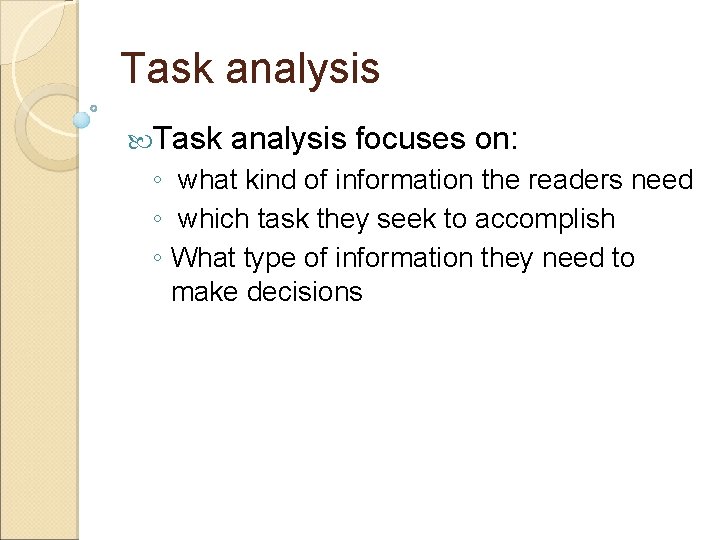 Task analysis

Task analysis focuses on:

◦ what kind of information the readers need
◦ which task they seek to accomplish
◦ What type of information they need to make decisions